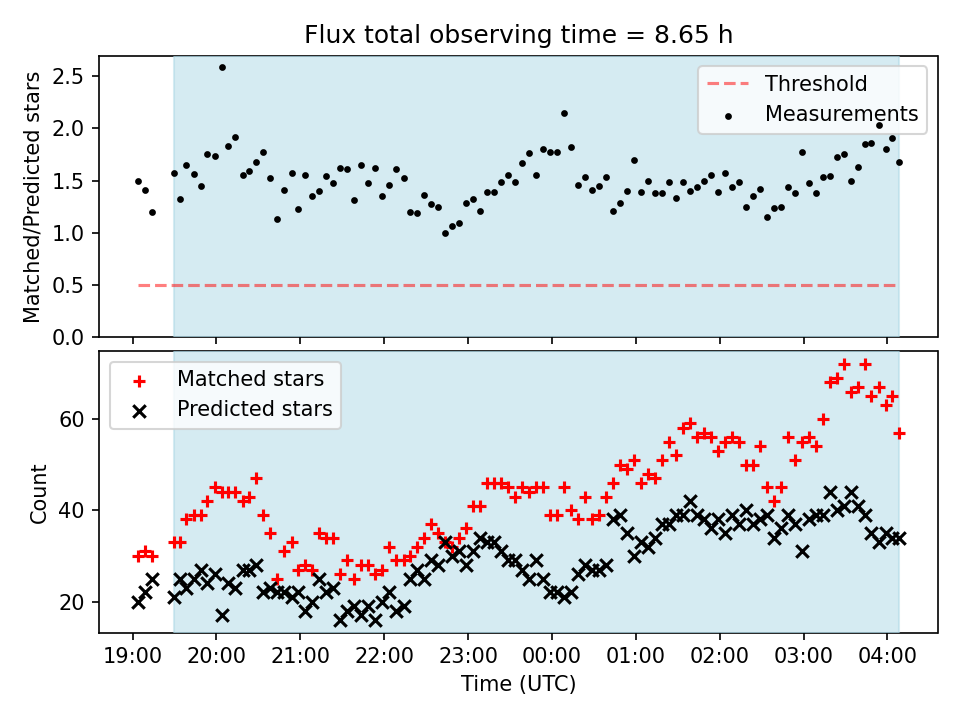 Flux total observing time = 8.65 h

Matched/Predicted stars

2.5
2.0
1.5
1.0
0.5
0.0

Threshold
Measurements

Matched stars
Predicted stars

Count

60
40
20

19:00
20:00
21:00
22:00
23:00
00:00
01:00
02:00
03:00
04:00

Time (UTC)